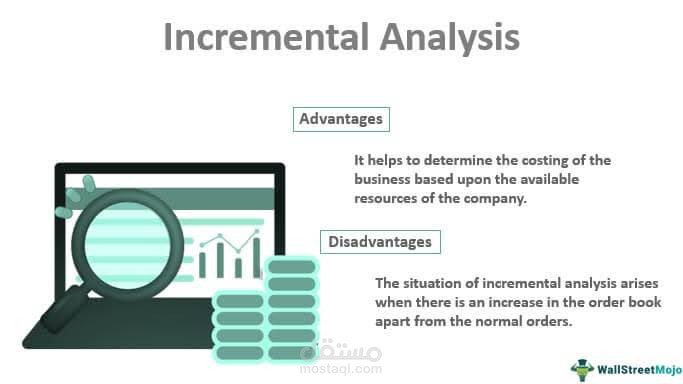 Incremental Analysis

Advantages

It helps to determine the costing of the business based upon the available resources of the company.

Disadvantages

The situation of incremental analysis arises when there is an increase in the order book apart from the normal orders.

مستقل
mostaql.com

WallStreetMojo